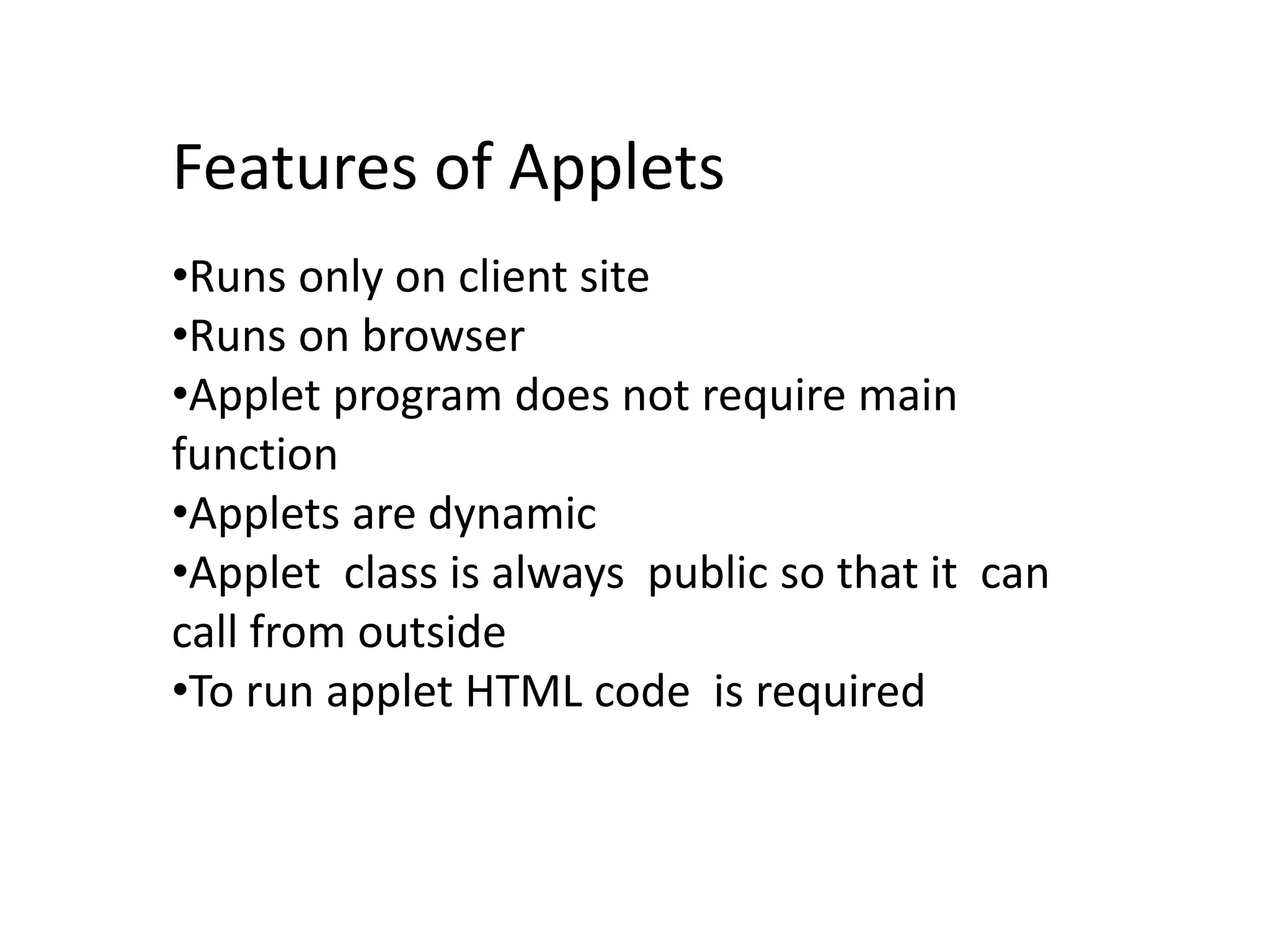 Features of Applets

•Runs only on client site
•Runs on browser
•Applet program does not require main function
•Applets are dynamic
•Applet class is always public so that it can call from outside
•To run applet HTML code is required